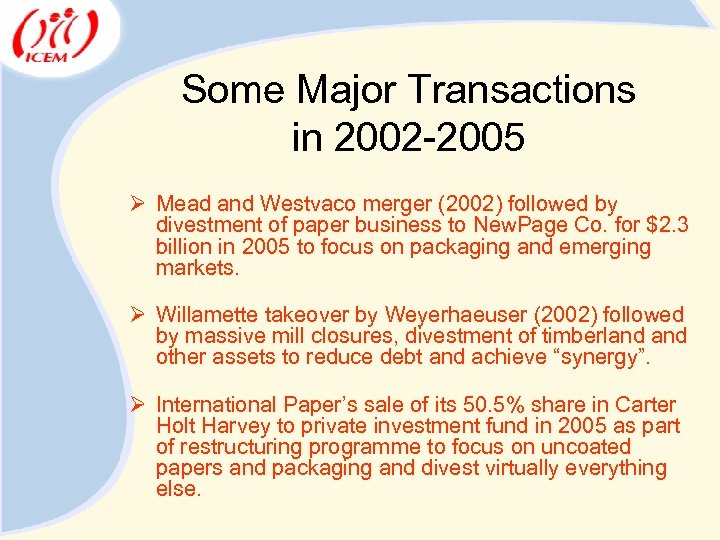 ICEM

Some Major Transactions in 2002-2005

➢ Mead and Westvaco merger (2002) followed by divestment of paper business to NewPage Co. for $2.3 billion in 2005 to focus on packaging and emerging markets.

➢ Willamette takeover by Weyerhaeuser (2002) followed by massive mill closures, divestment of timberland and other assets to reduce debt and achieve “synergy”.

➢ International Paper’s sale of its 50.5% share in Carter Holt Harvey to private investment fund in 2005 as part of restructuring programme to focus on uncoated papers and packaging and divest virtually everything else.